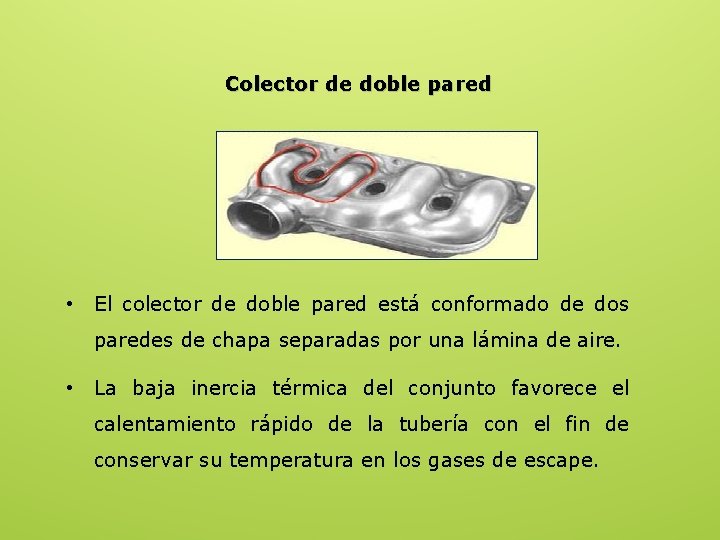 Colector de doble pared

• El colector de doble pared está conformado de dos paredes de chapa separadas por una lámina de aire.

• La baja inercia térmica del conjunto favorece el calentamiento rápido de la tubería con el fin de conservar su temperatura en los gases de escape.